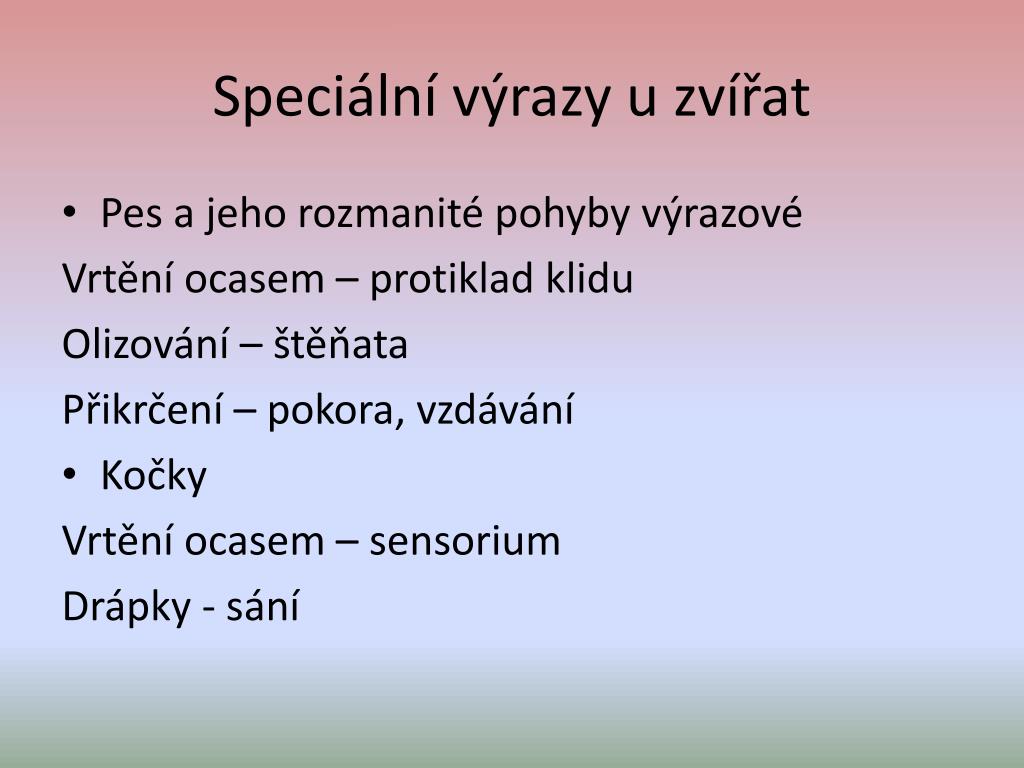 Speciální výrazy u zvířat

• Pes a jeho rozmanité pohyby výrazové

Vrtění ocasem – protiklad klidu

Olizování – štěňata

Přikrčení – pokora, vzdávání

• Kočky

Vrtění ocasem – sensorium

Drápky - sání